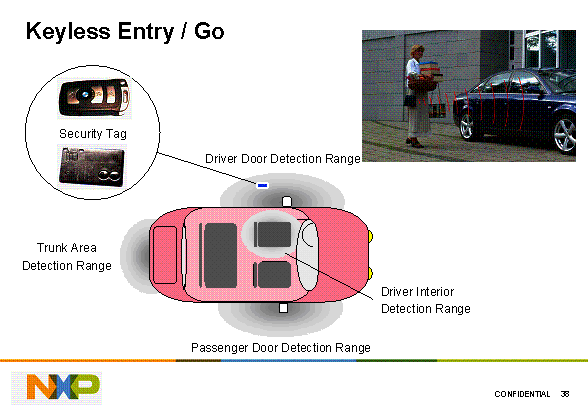 Keyless Entry / Go

Security Tag

Driver Door Detection Range

Trunk Area
Detection Range

Driver Interior
Detection Range

Passenger Door Detection Range

NXP

CONFIDENTIAL 38